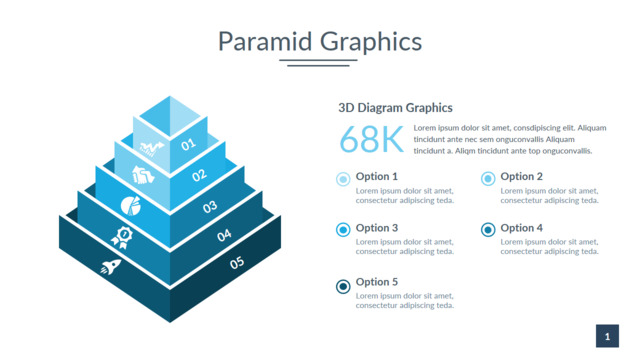 Paramid Graphics

01
02
03
04
05

3D Diagram Graphics

68K

Lorem ipsum dolor sit amet, consdipiscing elit. Aliquam tincidunt ante nec sem onguconvallis Aliquam tincidunt a. Aliqm tincidunt ante top onguconvallis.

Option 1
Lorem ipsum dolor sit amet, consectetur adipiscing teda.

Option 2
Lorem ipsum dolor sit amet, consectetur adipiscing teda.

Option 3
Lorem ipsum dolor sit amet, consectetur adipiscing teda.

Option 4
Lorem ipsum dolor sit amet, consectetur adipiscing teda.

Option 5
Lorem ipsum dolor sit amet, consectetur adipiscing teda.

1